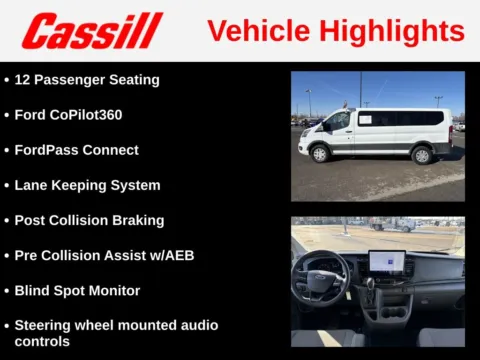 Cassill

Vehicle Highlights

• 12 Passenger Seating

• Ford CoPilot360

• FordPass Connect

• Lane Keeping System

• Post Collision Braking

• Pre Collision Assist w/AEB

• Blind Spot Monitor

• Steering wheel mounted audio controls